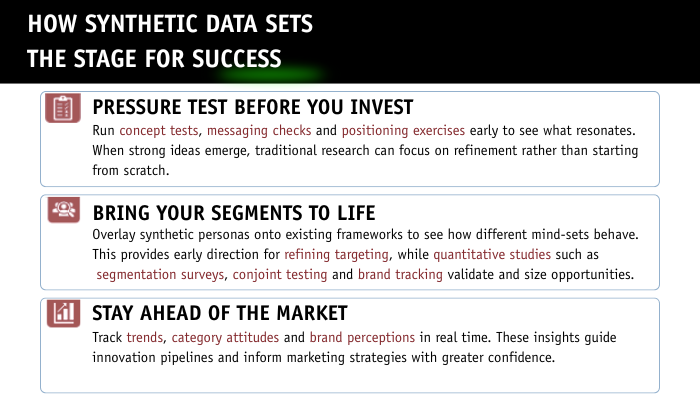 HOW SYNTHETIC DATA SETS THE STAGE FOR SUCCESS

PRESSURE TEST BEFORE YOU INVEST

Run concept tests, messaging checks and positioning exercises early to see what resonates. When strong ideas emerge, traditional research can focus on refinement rather than starting from scratch.

BRING YOUR SEGMENTS TO LIFE

Overlay synthetic personas onto existing frameworks to see how different mind-sets behave. This provides early direction for refining targeting, while quantitative studies such as segmentation surveys, conjoint testing and brand tracking validate and size opportunities.

STAY AHEAD OF THE MARKET

Track trends, category attitudes and brand perceptions in real time. These insights guide innovation pipelines and inform marketing strategies with greater confidence.